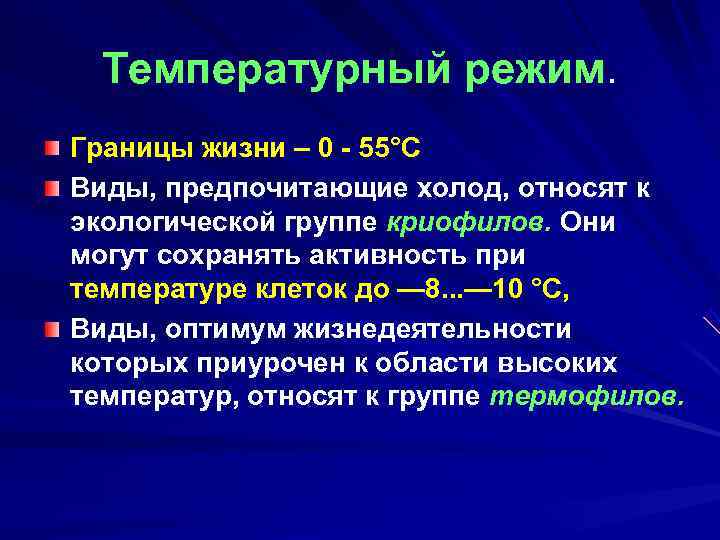 Температурный режим.

Границы жизни – 0 - 55°С

Виды, предпочитающие холод, относят к экологической группе криофилов. Они могут сохранять активность при температуре клеток до —8...—10 °С,

Виды, оптимум жизнедеятельности которых приурочен к области высоких температур, относят к группе термофилов.